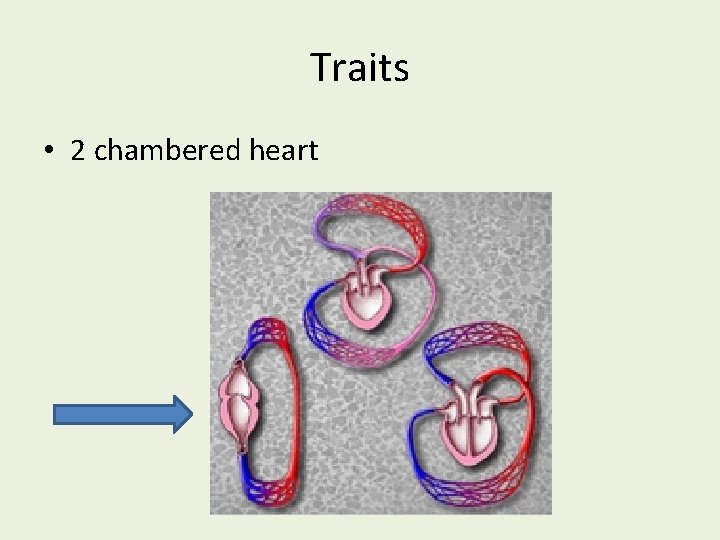 Traits

• 2 chambered heart